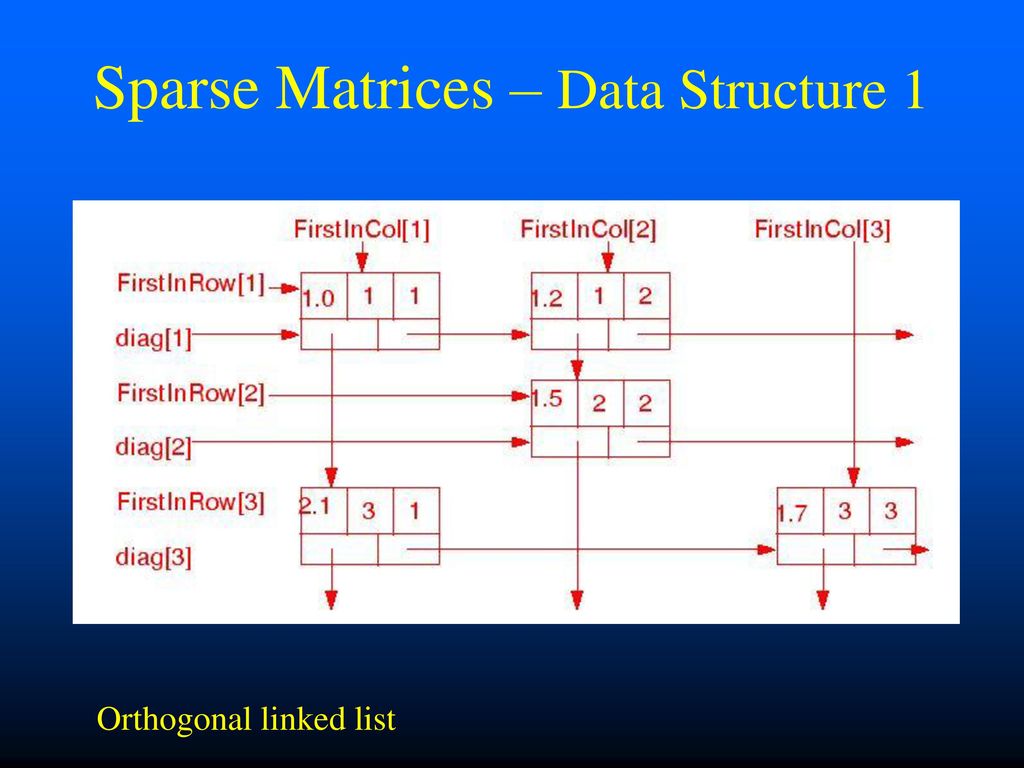 Sparse Matrices – Data Structure 1

FirstInCol[1]
FirstInCol[2]
FirstInCol[3]
FirstInRow[1]
1.0
1
1
1.2
1
2
diag[1]
FirstInRow[2]
1.5
2
2
diag[2]
FirstInRow[3]
2.1
3
1
1.7
3
3
diag[3]

Orthogonal linked list